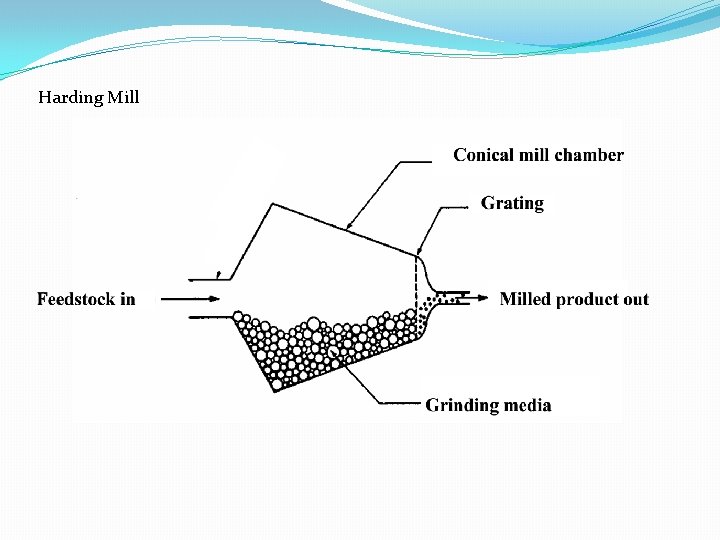 Harding Mill

Conical mill chamber

Grating

Feedstock in

Milled product out

Grinding media